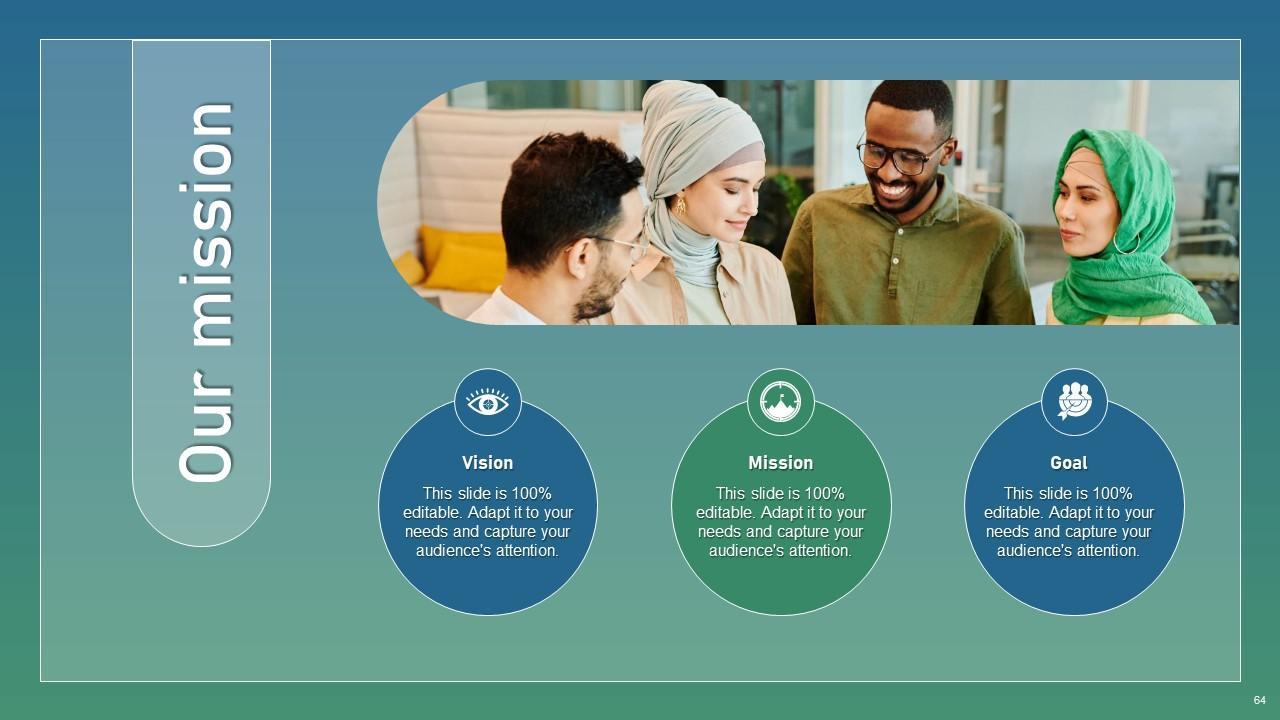 Our mission

Vision

This slide is 100% editable. Adapt it to your needs and capture your audience's attention.

Mission

This slide is 100% editable. Adapt it to your needs and capture your audience's attention.

Goal

This slide is 100% editable. Adapt it to your needs and capture your audience's attention.

64